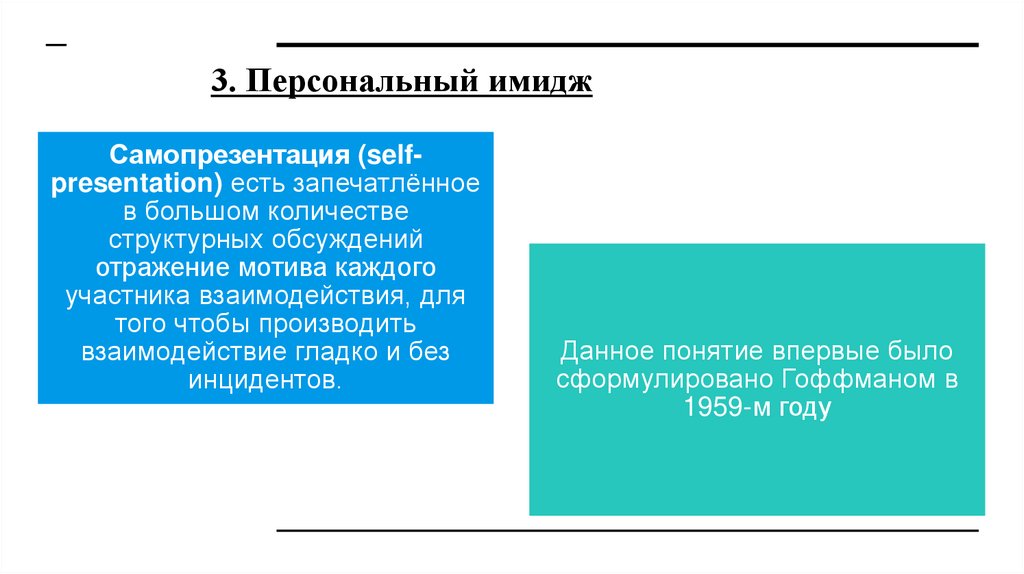 3. Персональный имидж

Самопрезентация (self-presentation) есть запечатлённое в большом количестве структурных обсуждений отражение мотива каждого участника взаимодействия, для того чтобы производить взаимодействие гладко и без инцидентов.

Данное понятие впервые было сформулировано Гоффманом в 1959-м году